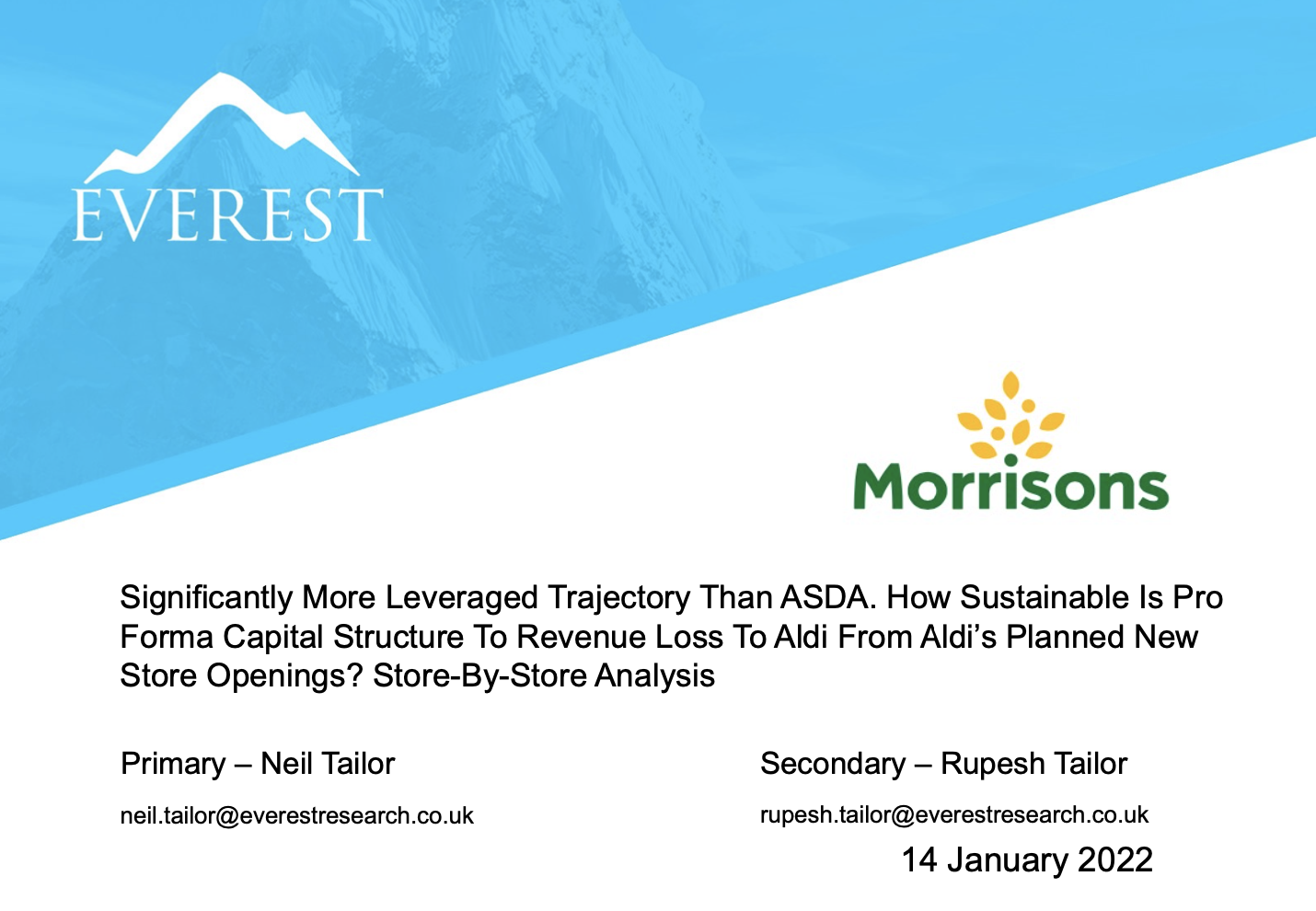 EVEREST

Morrisons

Significantly More Leveraged Trajectory Than ASDA. How Sustainable Is Pro Forma Capital Structure To Revenue Loss To Aldi From Aldi's Planned New Store Openings? Store-By-Store Analysis

Primary – Neil Tailor

neil.tailor@everestresearch.co.uk

Secondary – Rupesh Tailor

rupesh.tailor@everestresearch.co.uk

14 January 2022